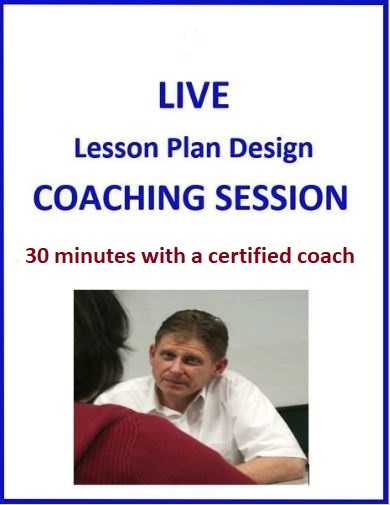 LIVE

Lesson Plan Design

COACHING SESSION

30 minutes with a certified coach